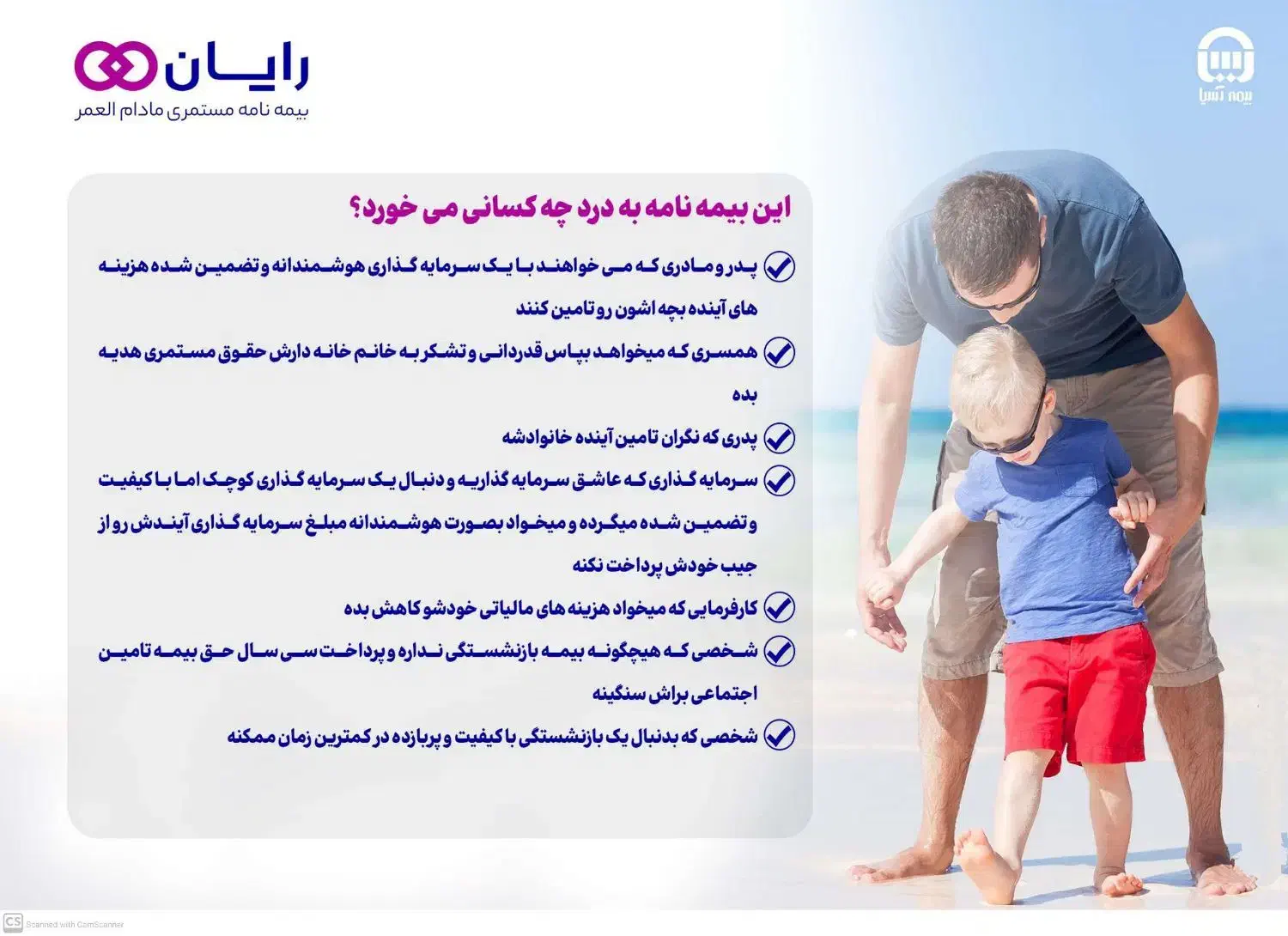 بیمه آسیا

رایان
بیمه نامه مستمری مادام العمر

این بیمه نامه به درد چه کسانی می خورد؟

پدر و مادری که می خواهند با یک سرمایه گذاری هوشمندانه و تضمین شده هزینه های آینده بچه اشون رو تامین کنند

همسری که میخواهد بپاس قدردانی و تشکر به خانم خانه دارش حقوق مستمری هدیه بده

پدری که نگران تامین آینده خانوادشه

سرمایه گذاری که عاشق سرمایه گذاریه و دنبال یک سرمایه گذاری کوچک اما با کیفیت و تضمین شده میگرده و میخواد بصورت هوشمندانه مبلغ سرمایه گذاری آیندش رو از جیب خودش پرداخت نکنه

کارفرمایی که میخواد هزینه های مالیاتی خودشو کاهش بده

شخصی که هیچگونه بیمه بازنشستگی نداره و پرداخت سی سال حق بیمه تامین اجتماعی براش سنگینه

شخصی که بدنبال یک بازنشستگی با کیفیت و پربازده در کمترین زمان ممکنه

CS Scanned with CamScanner